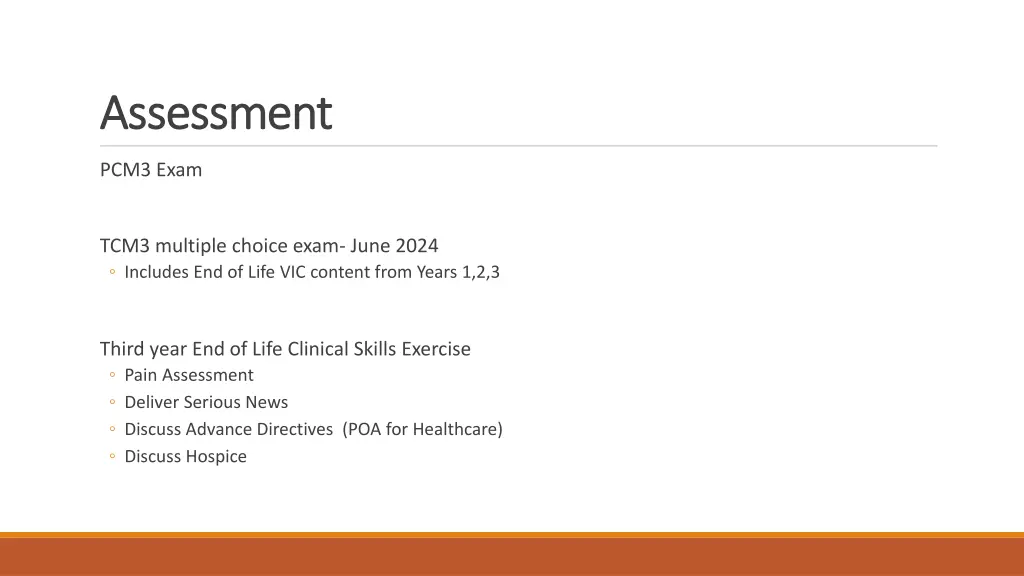 Assessment

PCM3 Exam

TCM3 multiple choice exam- June 2024
◦ Includes End of Life VIC content from Years 1,2,3

Third year End of Life Clinical Skills Exercise
◦ Pain Assessment
◦ Deliver Serious News
◦ Discuss Advance Directives (POA for Healthcare)
◦ Discuss Hospice